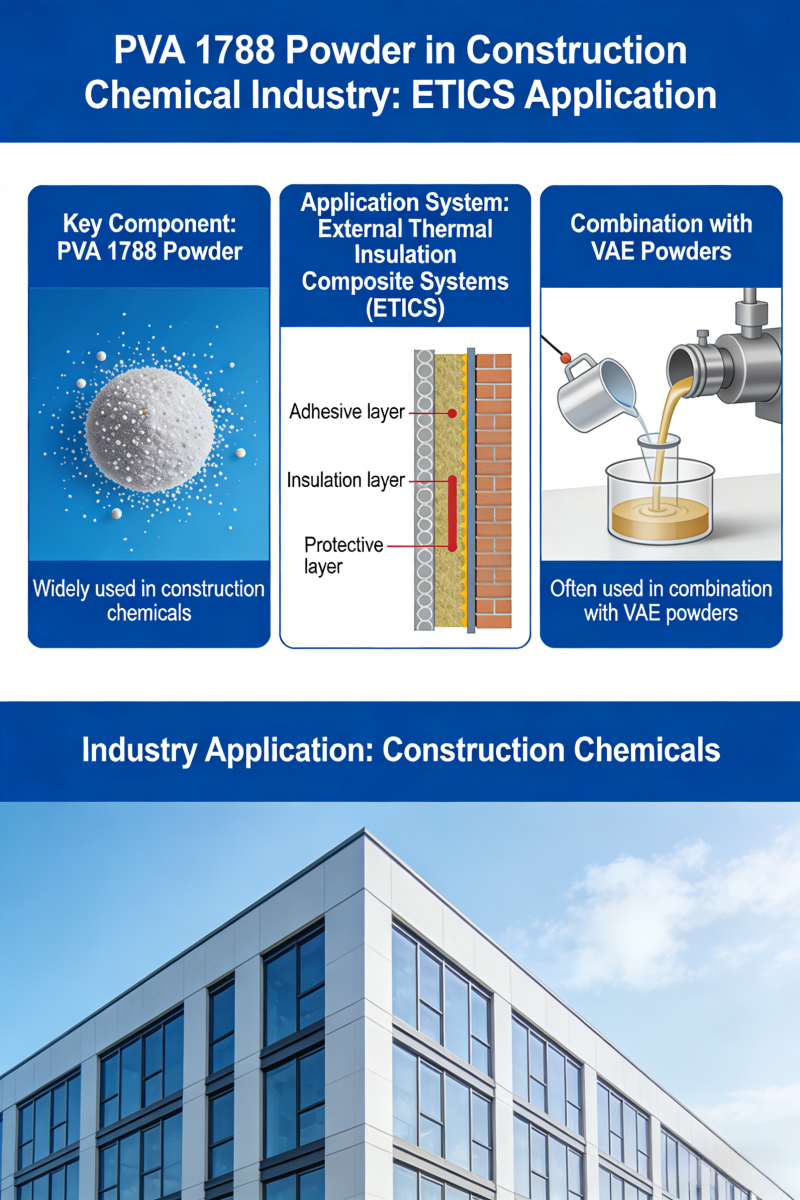 PVA 1788 Powder in Construction Chemical Industry: ETICS Application

Key Component: PVA 1788 Powder

Widely used in construction chemicals

Application System: External Thermal Insulation Composite Systems (ETICS)

Adhesive layer

Insulation layer

Protective layer

Combination with VAE Powders

Often used in combination with VAE powders

Industry Application: Construction Chemicals